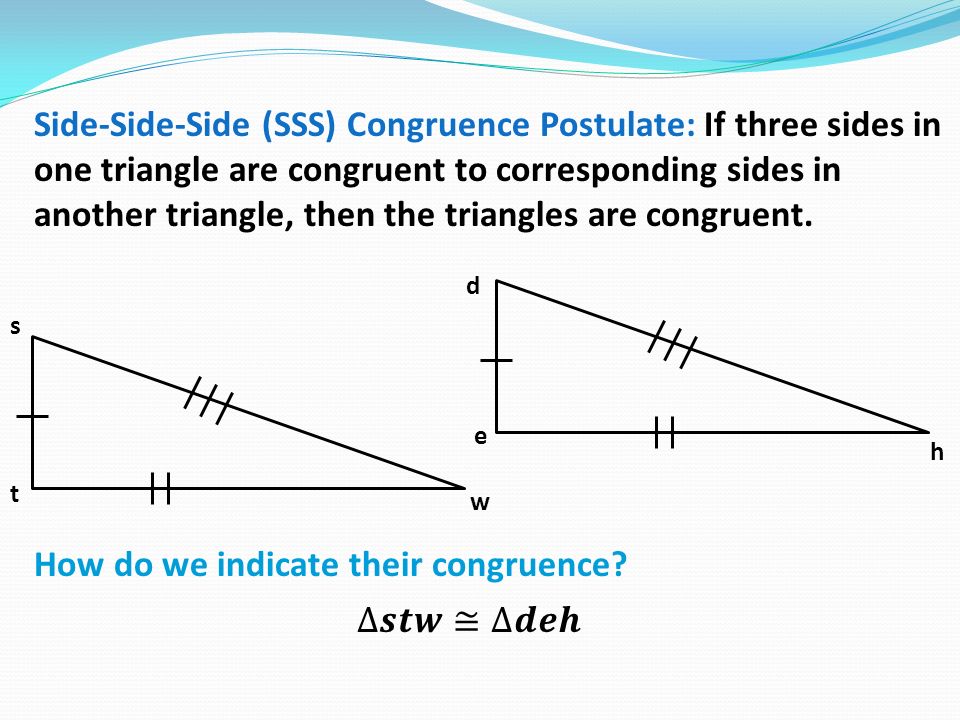 Side-Side-Side (SSS) Congruence Postulate: If three sides in one triangle are congruent to corresponding sides in another triangle, then the triangles are congruent.

s

t

w

d

e

h

How do we indicate their congruence?

$\Delta stw \cong \Delta deh$